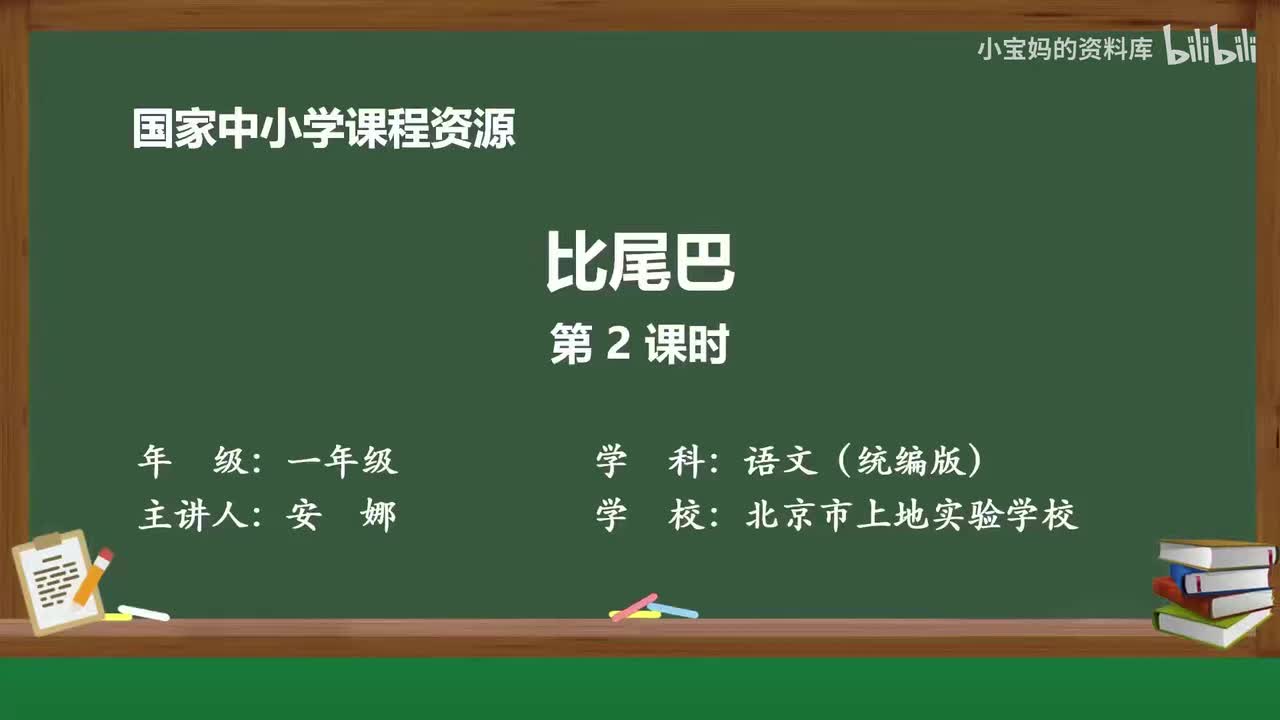 小宝妈的资料库 bilibili

国家中小学课程资源

比尾巴

第 2 课时

年　级：一年级

主讲人：安　娜

学　科：语文（统编版）

学　校：北京市上地实验学校